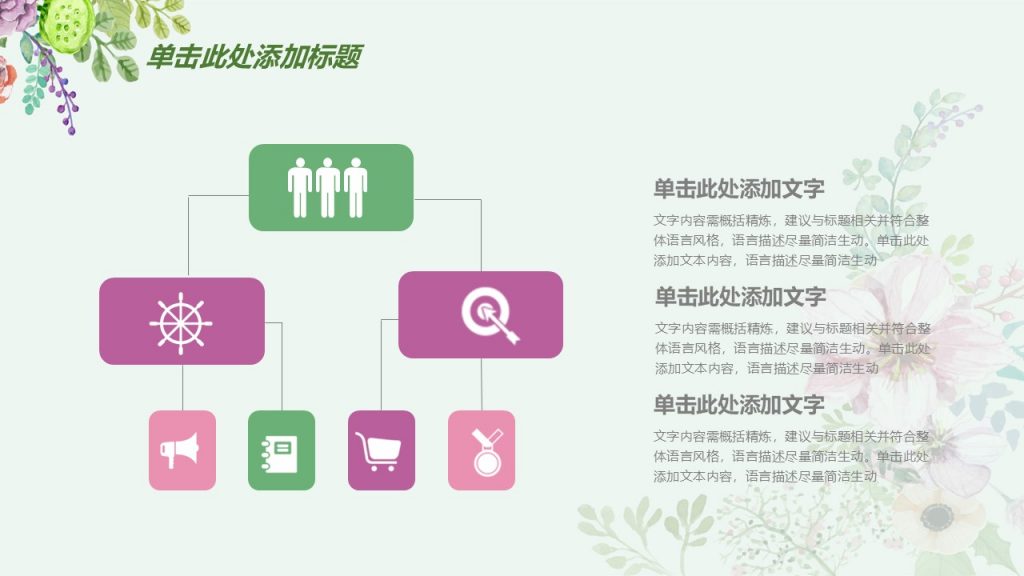 单击此处添加标题

单击此处添加文字

文字内容需概括精炼，建议与标题相关并符合整体语言风格，语言描述尽量简洁生动。单击此处添加文本内容，语言描述尽量简洁生动

单击此处添加文字

文字内容需概括精炼，建议与标题相关并符合整体语言风格，语言描述尽量简洁生动。单击此处添加文本内容，语言描述尽量简洁生动

单击此处添加文字

文字内容需概括精炼，建议与标题相关并符合整体语言风格，语言描述尽量简洁生动。单击此处添加文本内容，语言描述尽量简洁生动